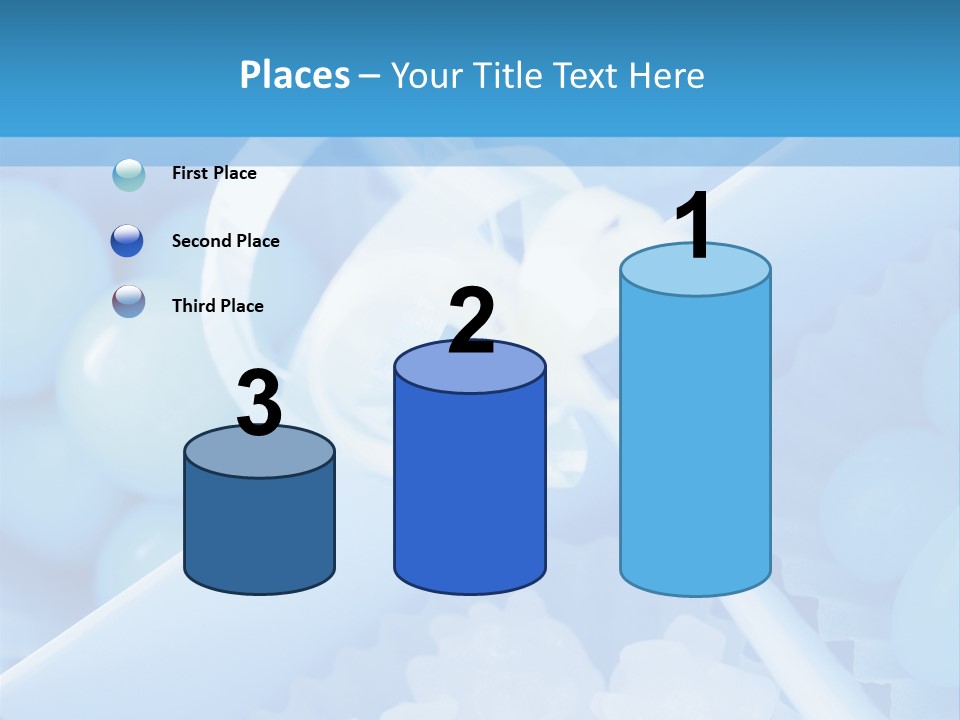 Places – Your Title Text Here

First Place

Second Place

Third Place

3

2

1